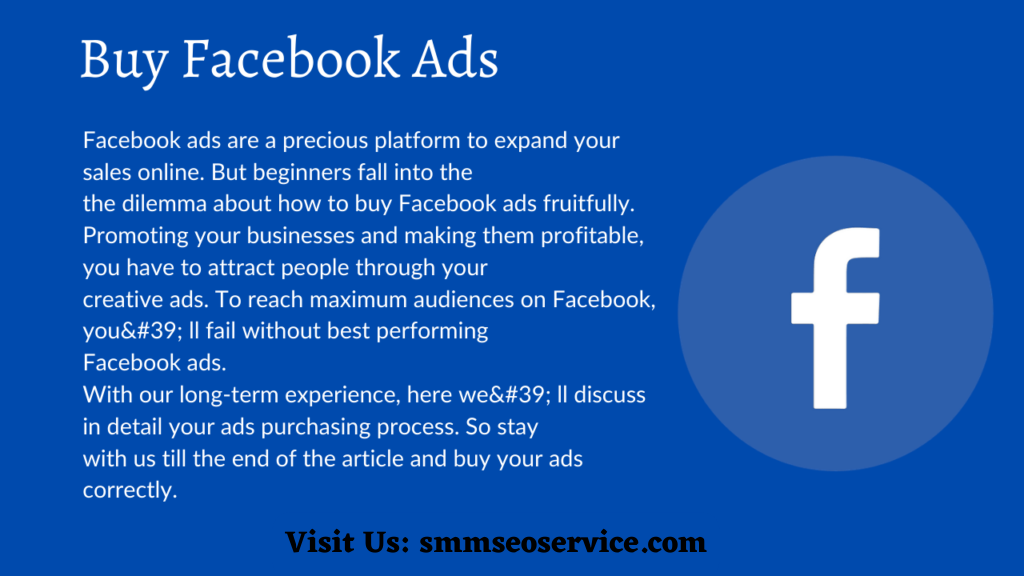 Buy Facebook Ads

Facebook ads are a precious platform to expand your sales online. But beginners fall into the the dilemma about how to buy Facebook ads fruitfully. Promoting your businesses and making them profitable, you have to attract people through your creative ads. To reach maximum audiences on Facebook, you&#39; ll fail without best performing Facebook ads.
With our long-term experience, here we&#39; ll discuss in detail your ads purchasing process. So stay with us till the end of the article and buy your ads correctly.

f

Visit Us: smmseoservice.com